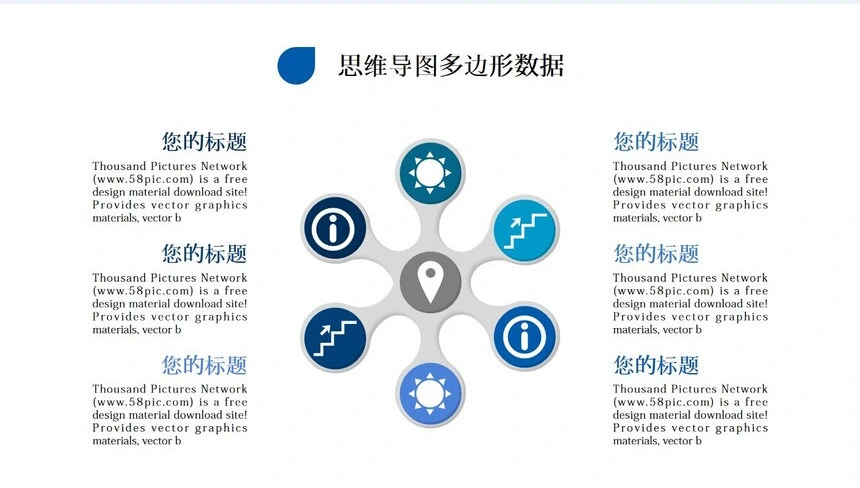 思维导图多边形数据

您的标题
Thousand Pictures Network (www.58pic.com) is a free design material download site! Provides vector graphics materials, vector b

您的标题
Thousand Pictures Network (www.58pic.com) is a free design material download site! Provides vector graphics materials, vector b

您的标题
Thousand Pictures Network (www.58pic.com) is a free design material download site! Provides vector graphics materials, vector b

您的标题
Thousand Pictures Network (www.58pic.com) is a free design material download site! Provides vector graphics materials, vector b

您的标题
Thousand Pictures Network (www.58pic.com) is a free design material download site! Provides vector graphics materials, vector b

您的标题
Thousand Pictures Network (www.58pic.com) is a free design material download site! Provides vector graphics materials, vector b